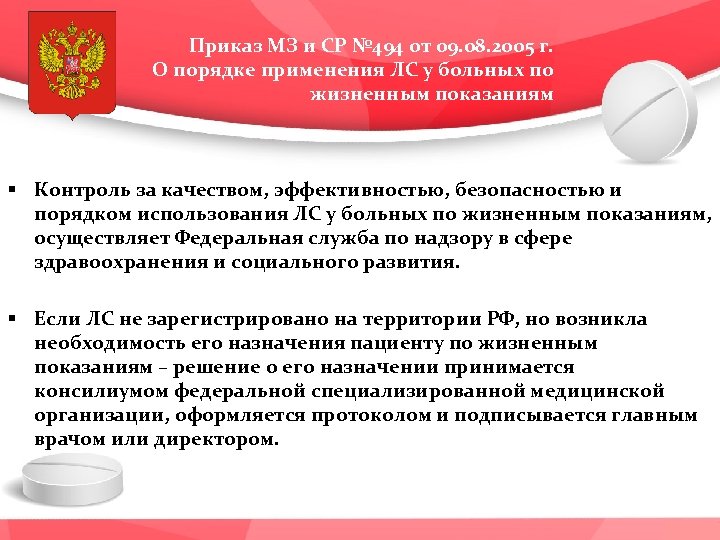 Приказ МЗ и СР №494 от 09.08.2005 г.
О порядке применения ЛС у больных по жизненным показаниям

▪ Контроль за качеством, эффективностью, безопасностью и порядком использования ЛС у больных по жизненным показаниям, осуществляет Федеральная служба по надзору в сфере здравоохранения и социального развития.

▪ Если ЛС не зарегистрировано на территории РФ, но возникла необходимость его назначения пациенту по жизненным показаниям – решение о его назначении принимается консилиумом федеральной специализированной медицинской организации, оформляется протоколом и подписывается главным врачом или директором.